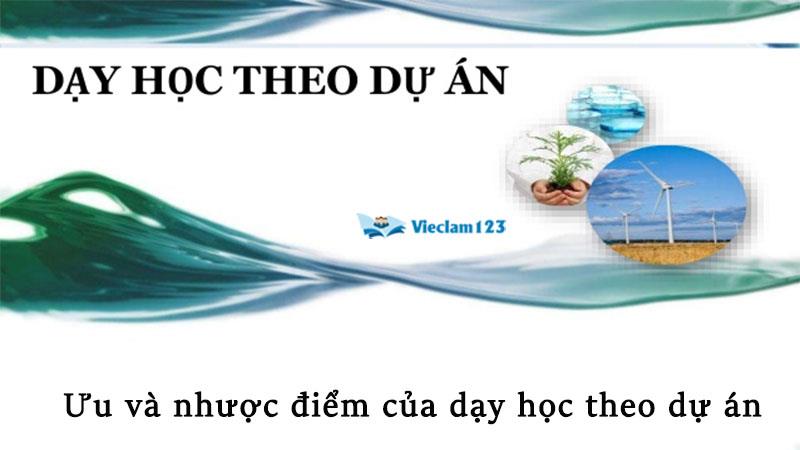 DẠY HỌC THEO DỰ ÁN

Vieclam123

Ưu và nhược điểm của dạy học theo dự án